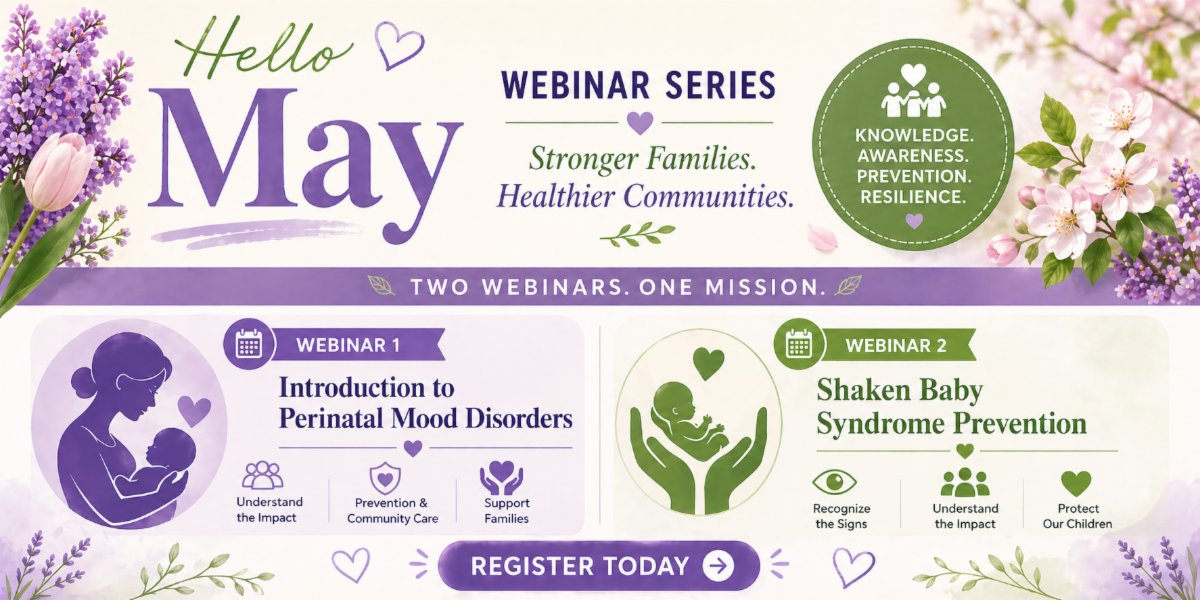 Hello
May

WEBINAR SERIES
Stronger Families.
Healthier Communities.

KNOWLEDGE.
AWARENESS.
PREVENTION.
RESILIENCE.

TWO WEBINARS. ONE MISSION.

WEBINAR 1
Introduction to Perinatal Mood Disorders
Understand the Impact
Prevention & Community Care
Support Families

WEBINAR 2
Shaken Baby Syndrome Prevention
Recognize the Signs
Understand the Impact
Protect Our Children

REGISTER TODAY